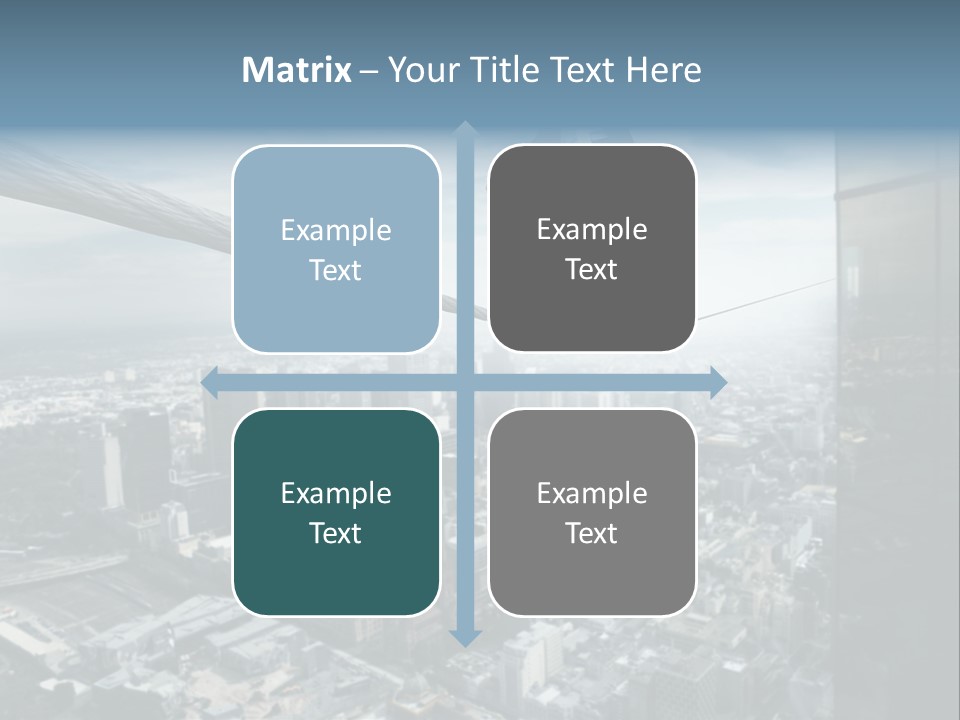 Matrix – Your Title Text Here

Example Text

Example Text

Example Text

Example Text